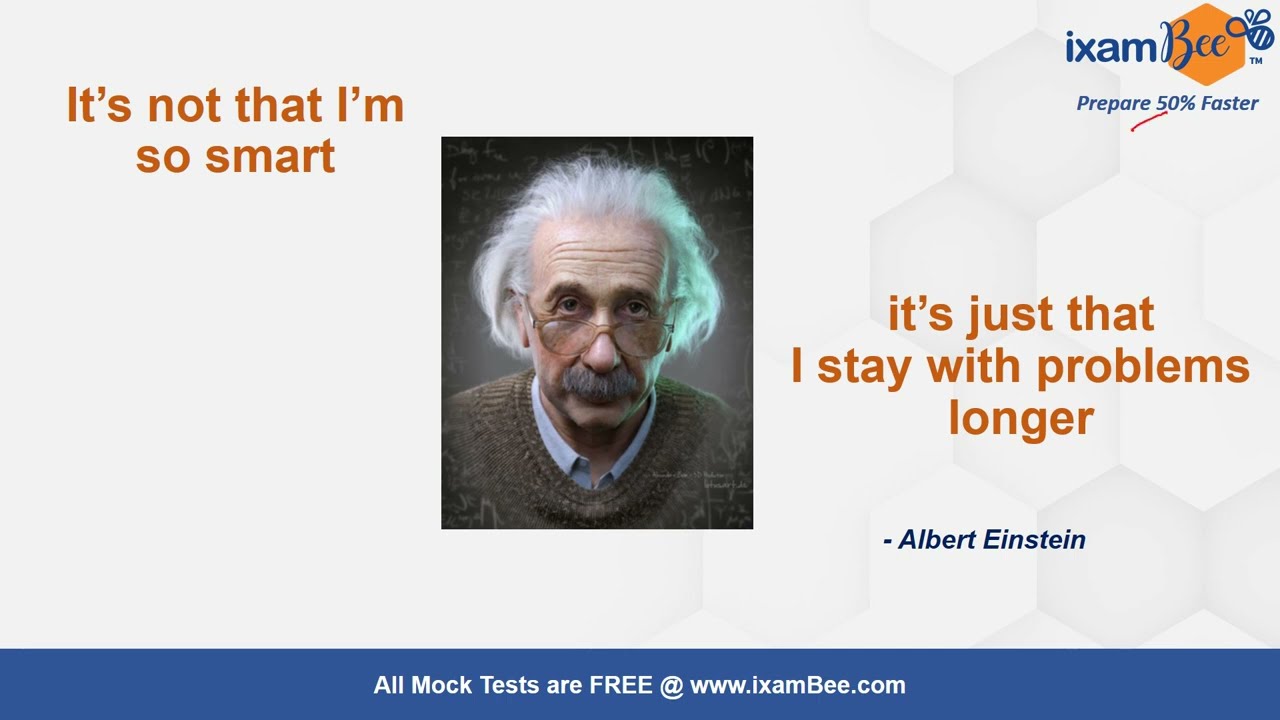 ixamBee™
Prepare 50% Faster

It's not that I'm so smart

it's just that I stay with problems longer

- Albert Einstein

All Mock Tests are FREE @ www.ixamBee.com